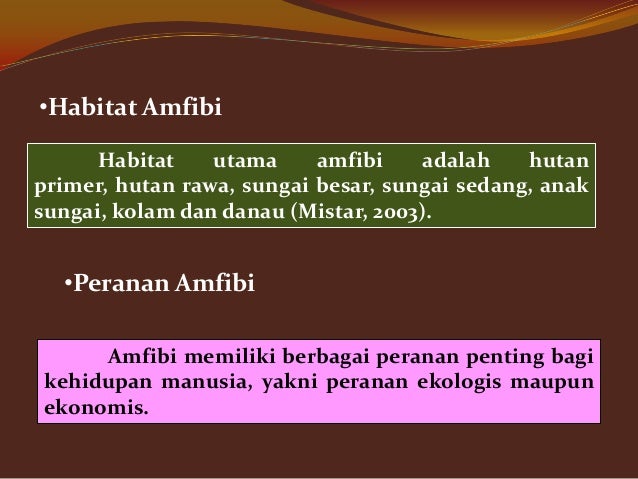 •Habitat Amfibi

Habitat utama amfibi adalah hutan primer, hutan rawa, sungai besar, sungai sedang, anak sungai, kolam dan danau (Mistar, 2003).

•Peranan Amfibi

Amfibi memiliki berbagai peranan penting bagi kehidupan manusia, yakni peranan ekologis maupun ekonomis.